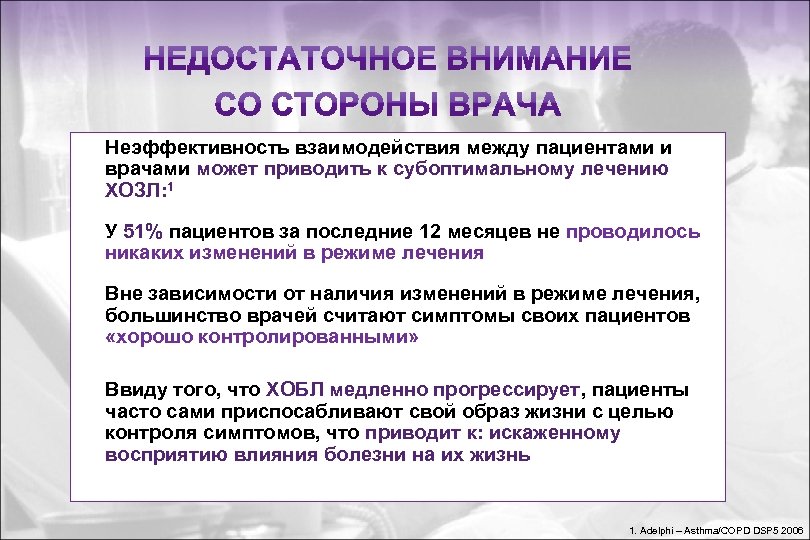 НЕДОСТАТОЧНОЕ ВНИМАНИЕ СО СТОРОНЫ ВРАЧА

Неэффективность взаимодействия между пациентами и врачами может приводить к субоптимальному лечению ХОЗЛ:$^1$

У 51% пациентов за последние 12 месяцев не проводилось никаких изменений в режиме лечения

Вне зависимости от наличия изменений в режиме лечения, большинство врачей считают симптомы своих пациентов «хорошо контролированными»

Ввиду того, что ХОБЛ медленно прогрессирует, пациенты часто сами приспосабливают свой образ жизни с целью контроля симптомов, что приводит к: искаженному восприятию влияния болезни на их жизнь

1. Adelphi – Asthma/COPD DSP5 2006